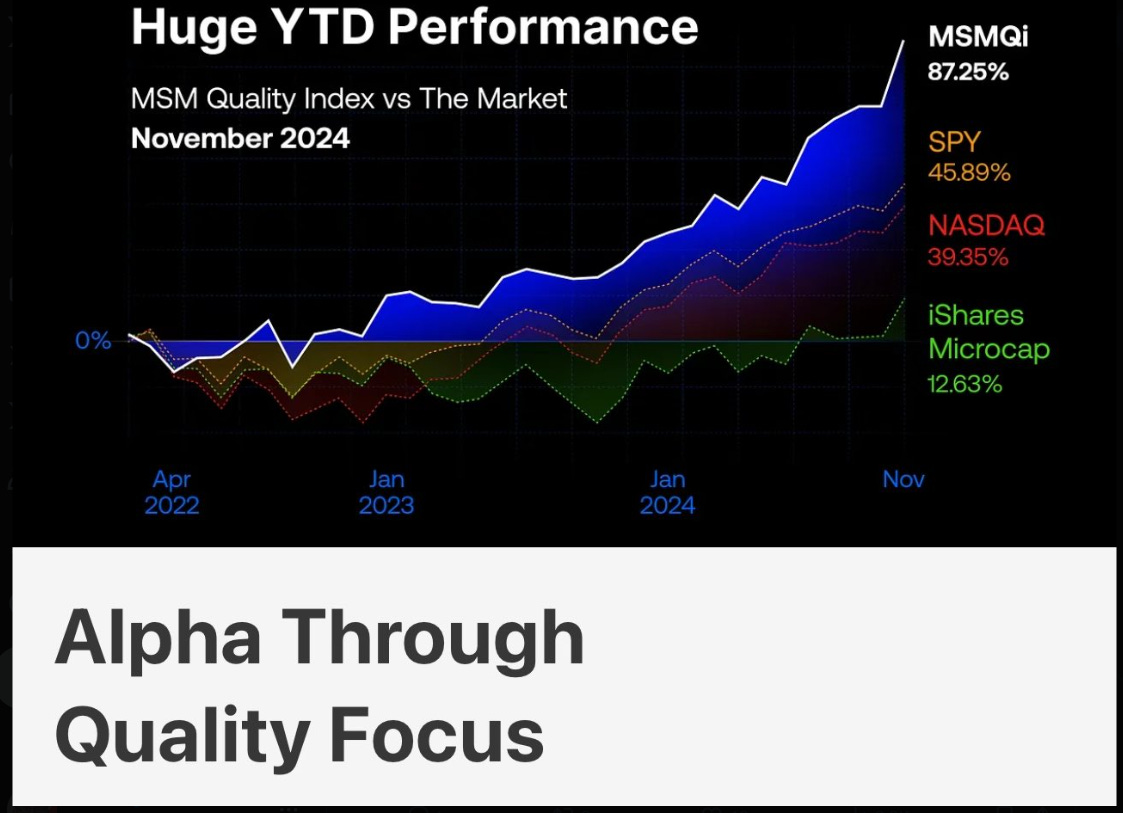 Huge YTD Performance

MSM Quality Index vs The Market
November 2024

MSMQi
87.25%

SPY
45.89%

NASDAQ
39.35%

iShares Microcap
12.63%

0%

Apr 2022

Jan 2023

Jan 2024

Nov

Alpha Through Quality Focus